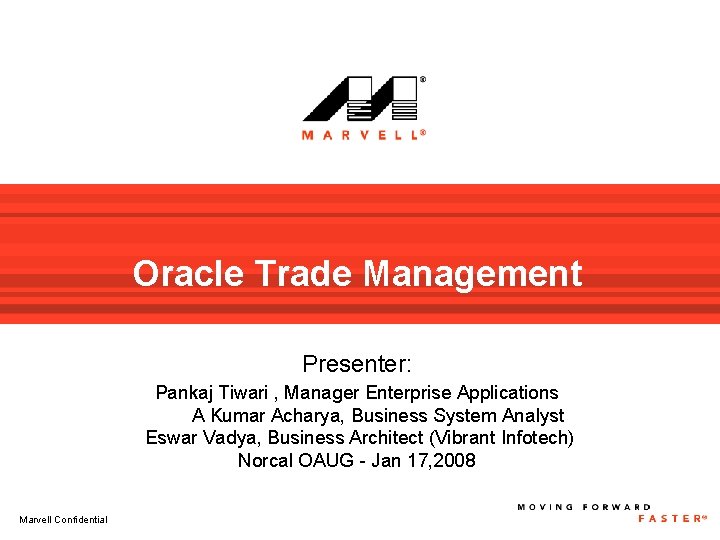 MARVELL®

Oracle Trade Management

Presenter:
Pankaj Tiwari , Manager Enterprise Applications
A Kumar Acharya, Business System Analyst
Eswar Vadya, Business Architect (Vibrant Infotech)
Norcal OAUG - Jan 17,2008

Marvell Confidential

MOVING FORWARD FASTER®